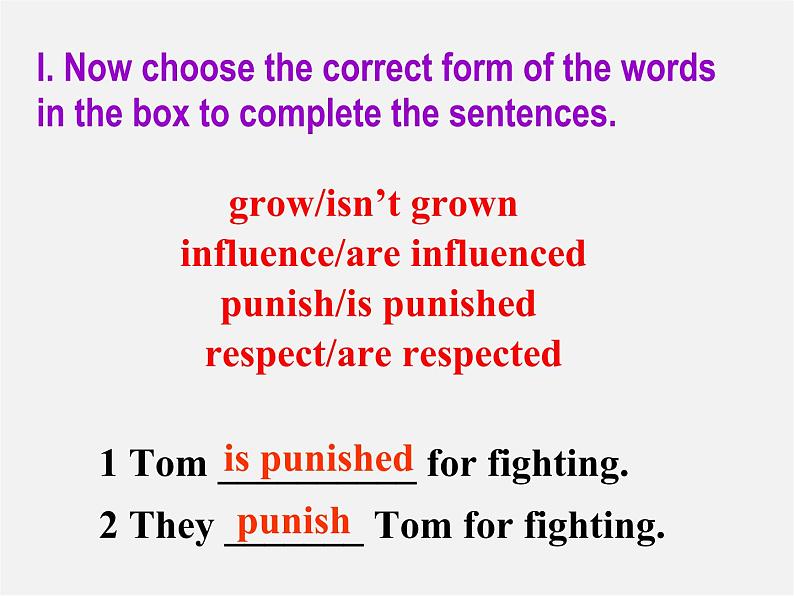 I. Now choose the correct form of the words in the box to complete the sentences.

grow/isn’t grown
influence/are influenced
punish/is punished
respect/are respected

1 Tom is punished for fighting.
2 They punish Tom for fighting.